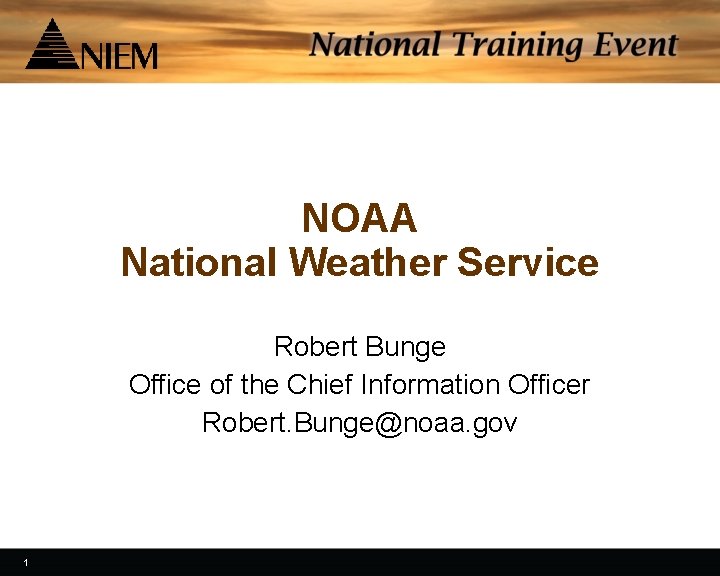 NIEM

National Training Event

NOAA
National Weather Service

Robert Bunge
Office of the Chief Information Officer
Robert.Bunge@noaa.gov

1